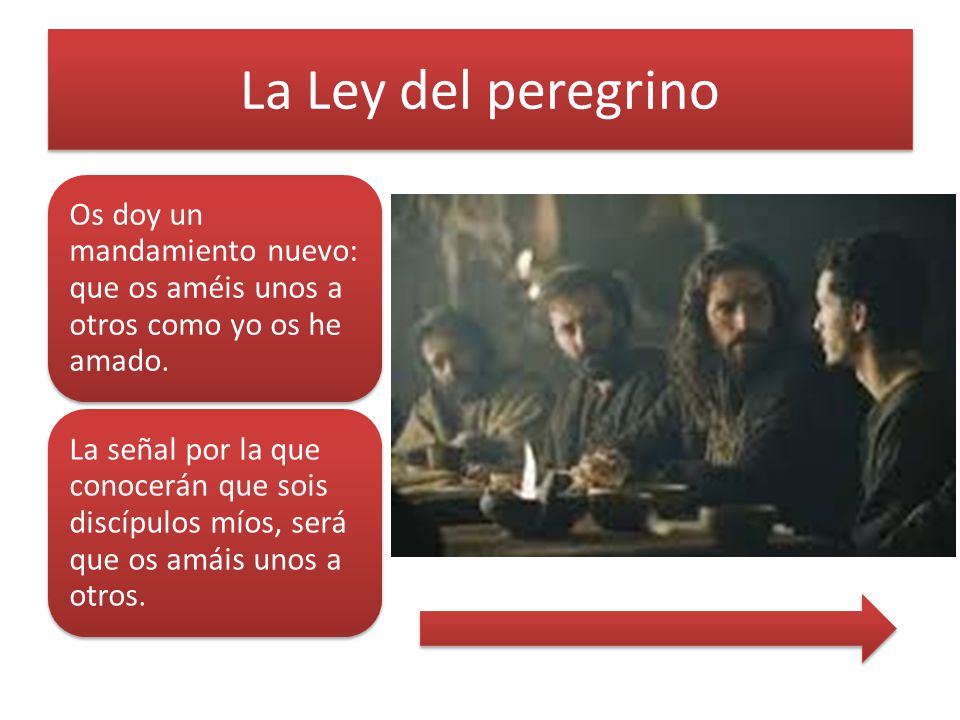 La Ley del peregrino

Os doy un mandamiento nuevo: que os améis unos a otros como yo os he amado.

La señal por la que conocerán que sois discípulos míos, será que os amáis unos a otros.